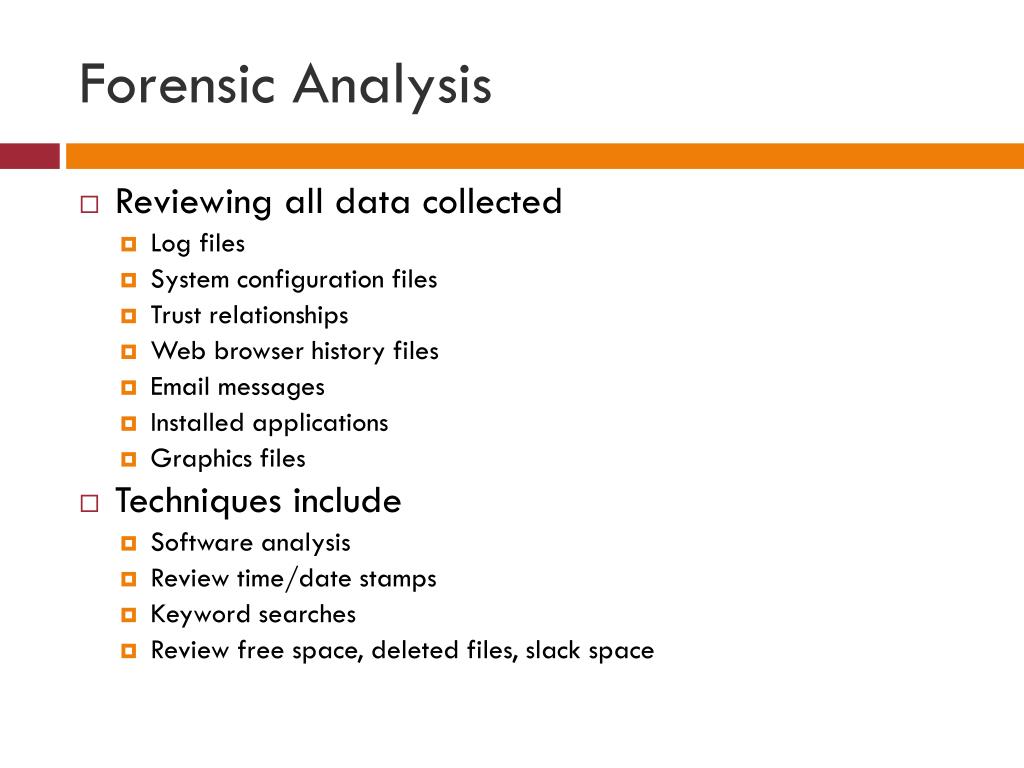 Forensic Analysis

Reviewing all data collected
Log files
System configuration files
Trust relationships
Web browser history files
Email messages
Installed applications
Graphics files

Techniques include
Software analysis
Review time/date stamps
Keyword searches
Review free space, deleted files, slack space